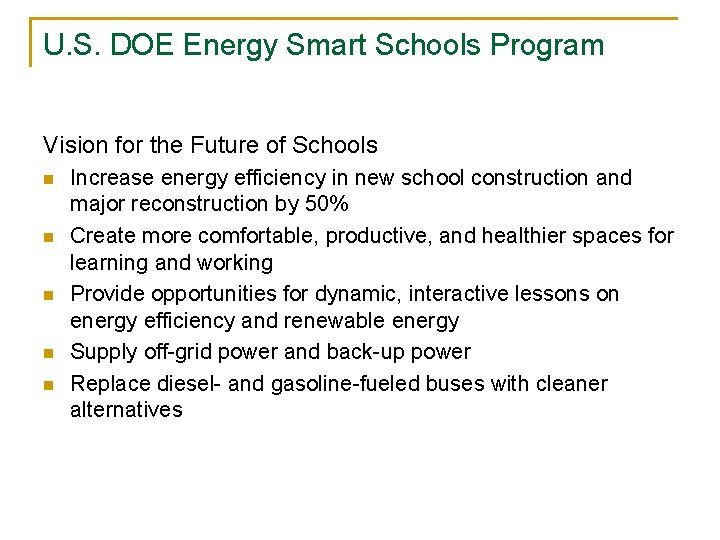 U.S. DOE Energy Smart Schools Program

Vision for the Future of Schools

- Increase energy efficiency in new school construction and major reconstruction by 50%
- Create more comfortable, productive, and healthier spaces for learning and working
- Provide opportunities for dynamic, interactive lessons on energy efficiency and renewable energy
- Supply off-grid power and back-up power
- Replace diesel- and gasoline-fueled buses with cleaner alternatives